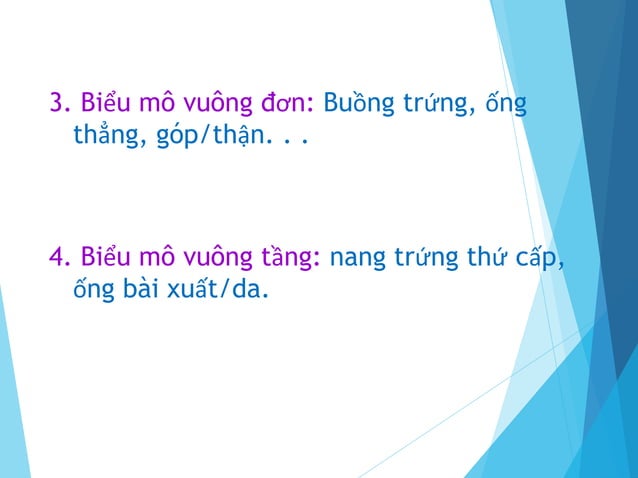 3. Biểu mô vuông đơn: Buồng trứng, ống thẳng, góp/thận. . .

4. Biểu mô vuông tầng: nang trứng thứ cấp, ống bài xuất/da.